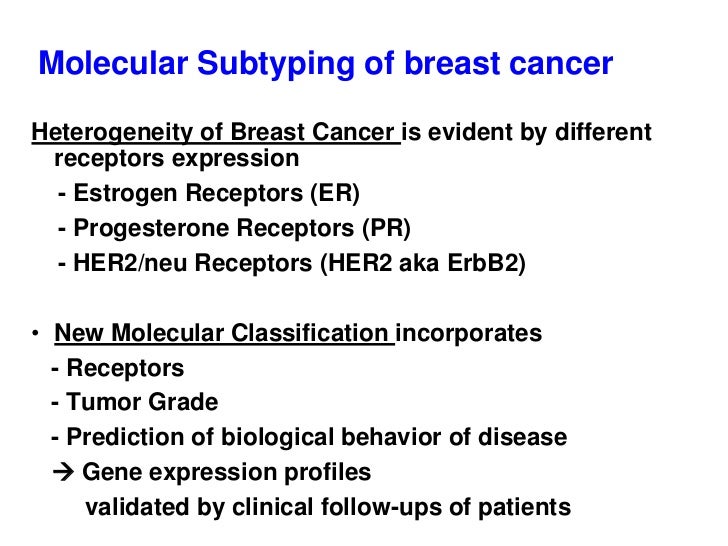 Molecular Subtyping of breast cancer

Heterogeneity of Breast Cancer is evident by different receptors expression

- Estrogen Receptors (ER)
- Progesterone Receptors (PR)
- HER2/neu Receptors (HER2 aka ErbB2)

• New Molecular Classification incorporates

- Receptors
- Tumor Grade
- Prediction of biological behavior of disease

→ Gene expression profiles validated by clinical follow-ups of patients